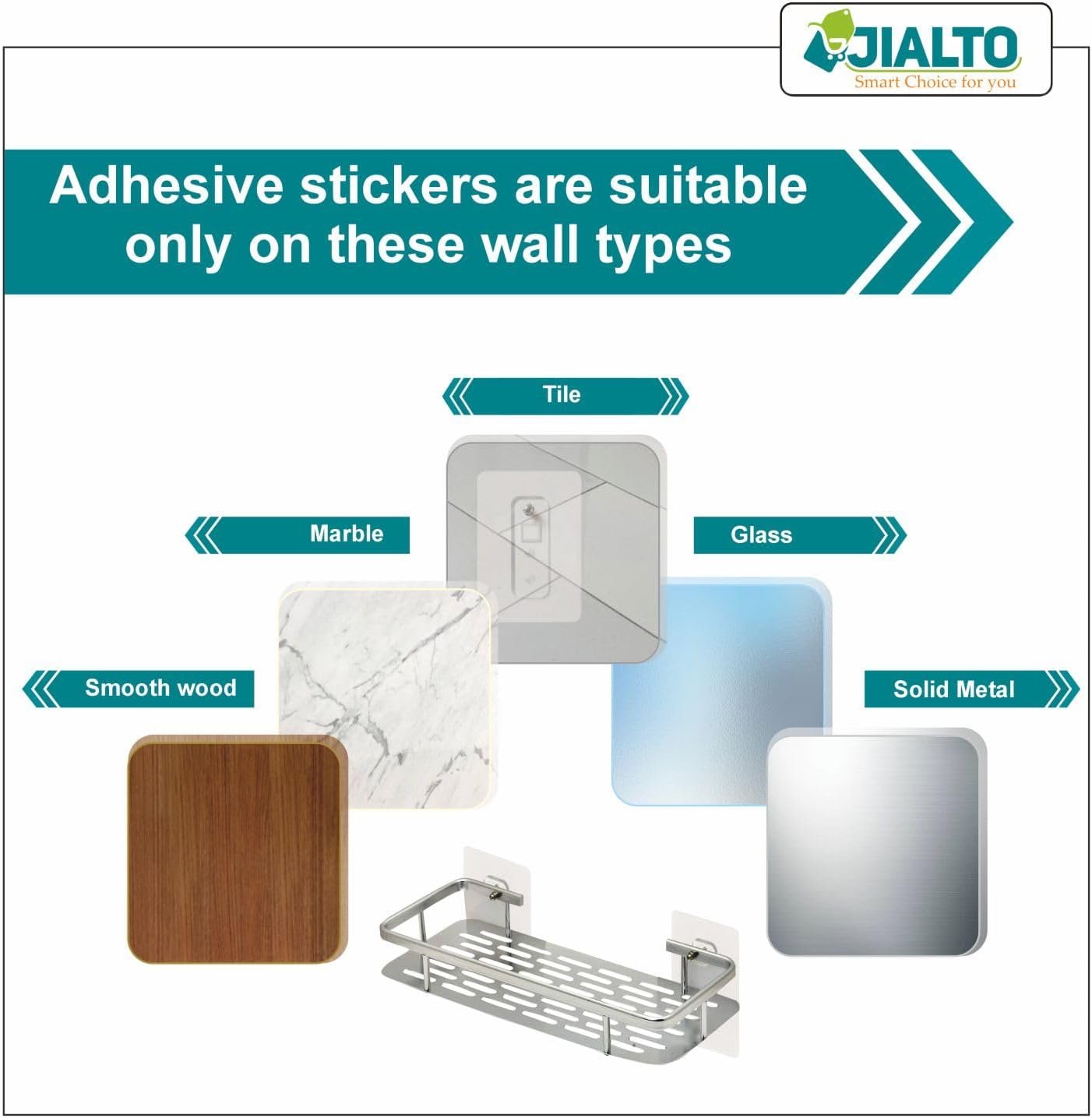 JIALTO
Smart Choice for you

Adhesive stickers are suitable only on these wall types

Tile

Marble

Glass

Smooth wood

Solid Metal